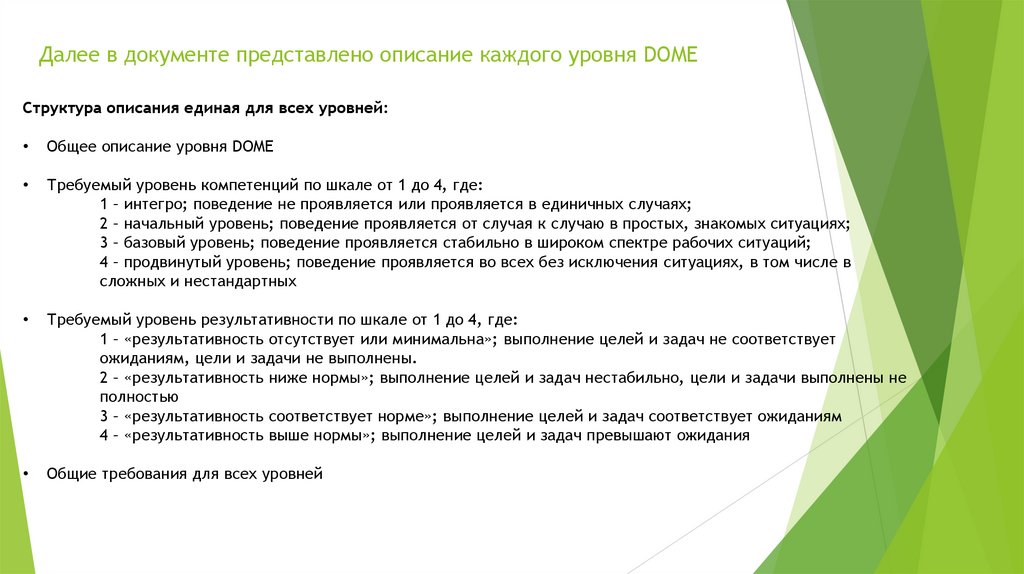 Далее в документе представлено описание каждого уровня DOME

Структура описания единая для всех уровней:

• Общее описание уровня DOME

• Требуемый уровень компетенций по шкале от 1 до 4, где:
1 – интегро; поведение не проявляется или проявляется в единичных случаях;
2 – начальный уровень; поведение проявляется от случая к случаю в простых, знакомых ситуациях;
3 – базовый уровень; поведение проявляется стабильно в широком спектре рабочих ситуаций;
4 – продвинутый уровень; поведение проявляется во всех без исключения ситуациях, в том числе в сложных и нестандартных

• Требуемый уровень результативности по шкале от 1 до 4, где:
1 – «результативность отсутствует или минимальна»; выполнение целей и задач не соответствует ожиданиям, цели и задачи не выполнены.
2 – «результативность ниже нормы»; выполнение целей и задач нестабильно, цели и задачи выполнены не полностью
3 – «результативность соответствует норме»; выполнение целей и задач соответствует ожиданиям
4 – «результативность выше нормы»; выполнение целей и задач превышают ожидания

• Общие требования для всех уровней